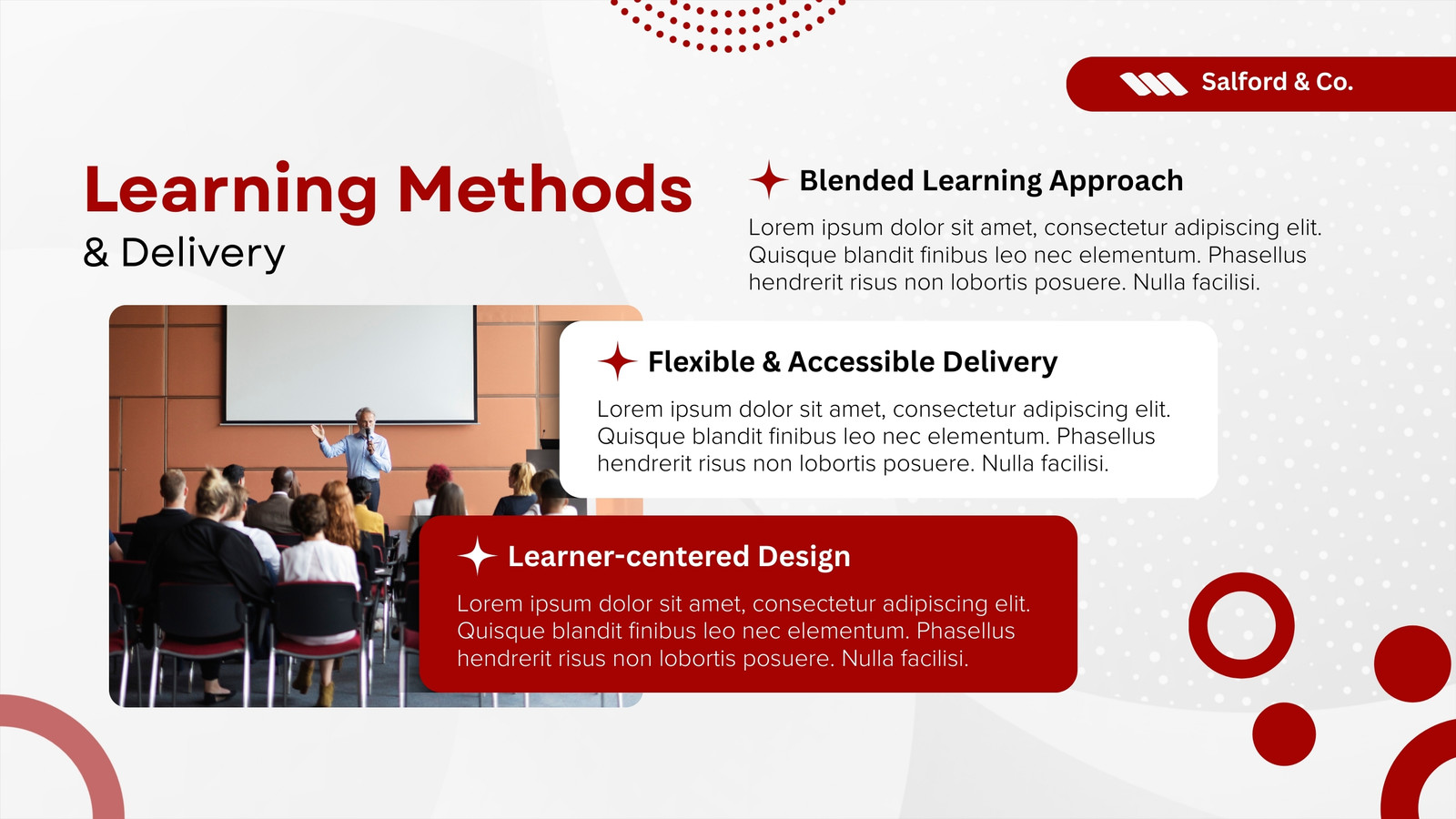 Salford & Co.

Learning Methods
& Delivery

Blended Learning Approach

Lorem ipsum dolor sit amet, consectetur adipiscing elit. Quisque blandit finibus leo nec elementum. Phasellus hendrerit risus non lobortis posuere. Nulla facilisi.

Flexible & Accessible Delivery

Lorem ipsum dolor sit amet, consectetur adipiscing elit. Quisque blandit finibus leo nec elementum. Phasellus hendrerit risus non lobortis posuere. Nulla facilisi.

Learner-centered Design

Lorem ipsum dolor sit amet, consectetur adipiscing elit. Quisque blandit finibus leo nec elementum. Phasellus hendrerit risus non lobortis posuere. Nulla facilisi.